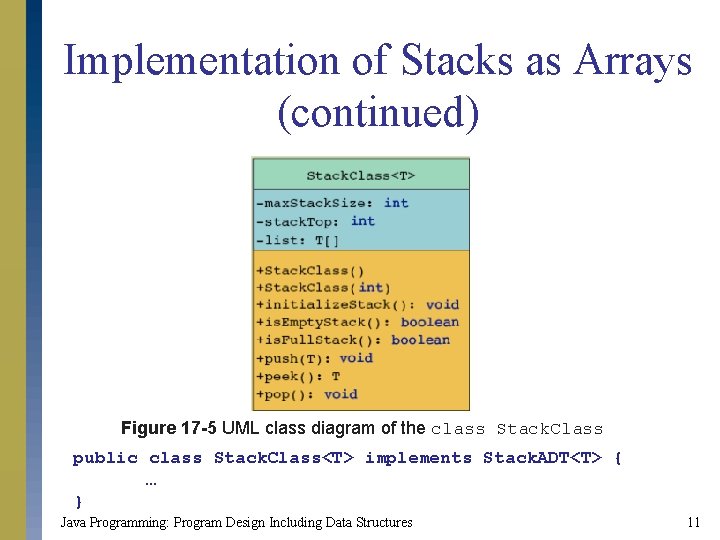 Implementation of Stacks as Arrays (continued)

StackClass<T>

-maxStackSize: int
-stackTop: int
-list: T[]

+StackClass()
+StackClass(int)
+initializeStack(): void
+isEmptyStack(): boolean
+isFullStack(): boolean
+push(T): void
+peek(): T
+pop(): void

Figure 17-5 UML class diagram of the class StackClass

public class StackClass<T> implements StackADT<T> {
...
}

Java Programming: Program Design Including Data Structures

11